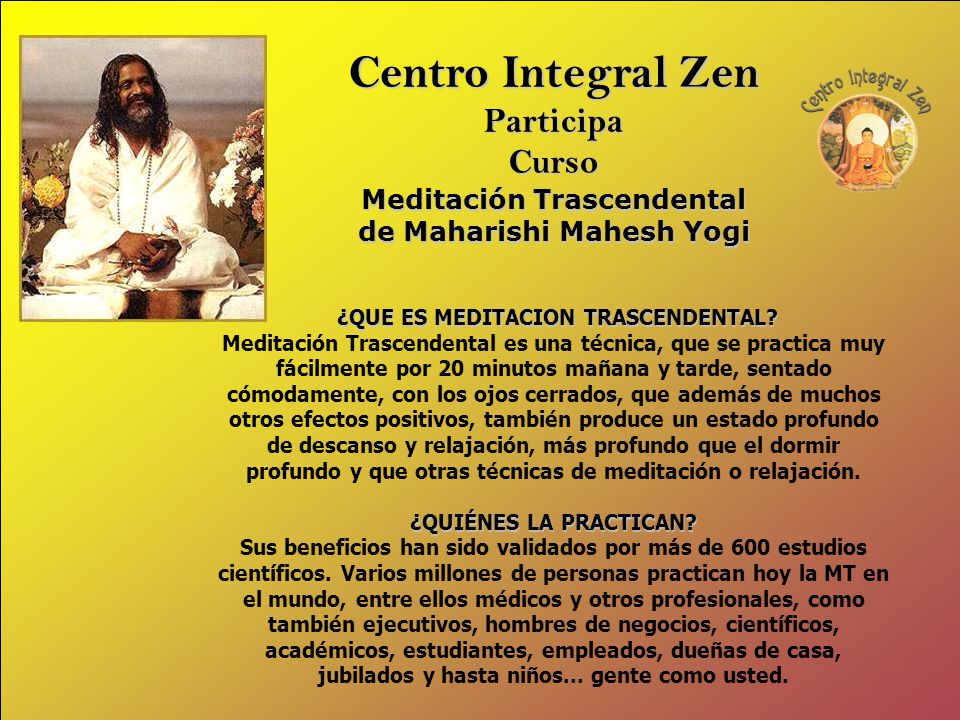 Centro Integral Zen
Participa
Curso
Meditación Trascendental
de Maharishi Mahesh Yogi

Centro Integral Zen

¿QUE ES MEDITACION TRASCENDENTAL?
Meditación Trascendental es una técnica, que se practica muy fácilmente por 20 minutos mañana y tarde, sentado cómodamente, con los ojos cerrados, que además de muchos otros efectos positivos, también produce un estado profundo de descanso y relajación, más profundo que el dormir profundo y que otras técnicas de meditación o relajación.

¿QUIÉNES LA PRACTICAN?
Sus beneficios han sido validados por más de 600 estudios científicos. Varios millones de personas practican hoy la MT en el mundo, entre ellos médicos y otros profesionales, como también ejecutivos, hombres de negocios, científicos, académicos, estudiantes, empleados, dueñas de casa, jubilados y hasta niños... gente como usted.